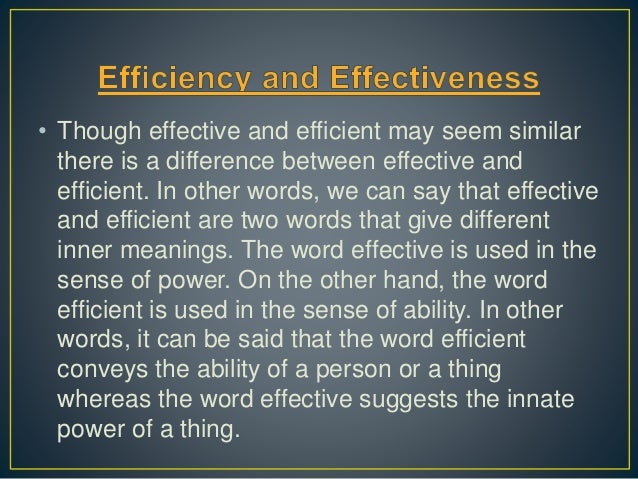 Efficiency and Effectiveness

• Though effective and efficient may seem similar there is a difference between effective and efficient. In other words, we can say that effective and efficient are two words that give different inner meanings. The word effective is used in the sense of power. On the other hand, the word efficient is used in the sense of ability. In other words, it can be said that the word efficient conveys the ability of a person or a thing whereas the word effective suggests the innate power of a thing.